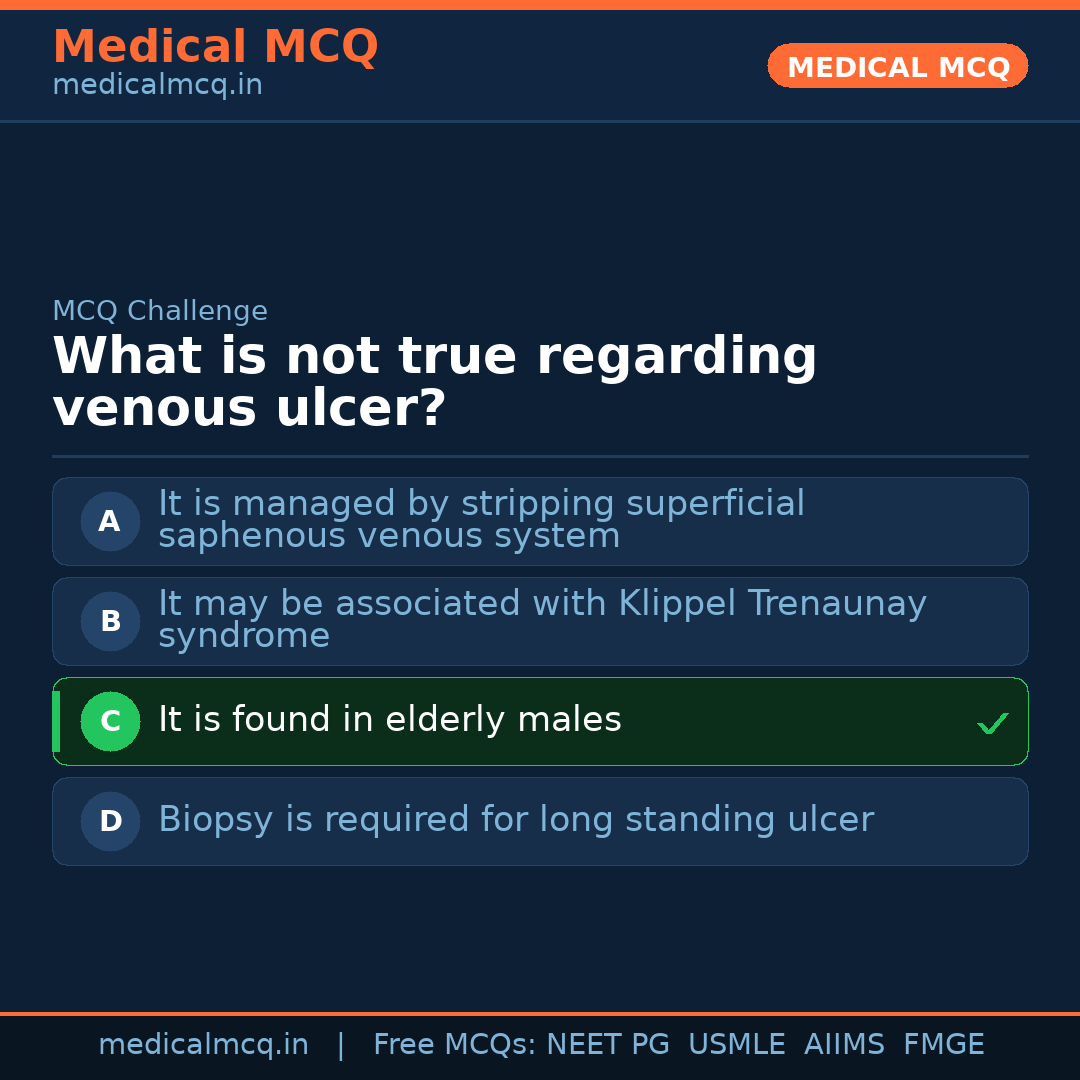 Medical MCQ
medicalmcq.in

MEDICAL MCQ

MCQ Challenge

What is not true regarding venous ulcer?

A It is managed by stripping superficial saphenous venous system

B It may be associated with Klippel Trenaunay syndrome

C It is found in elderly males ✓

D Biopsy is required for long standing ulcer

medicalmcq.in | Free MCQs: NEET PG USMLE AIIMS FMGE